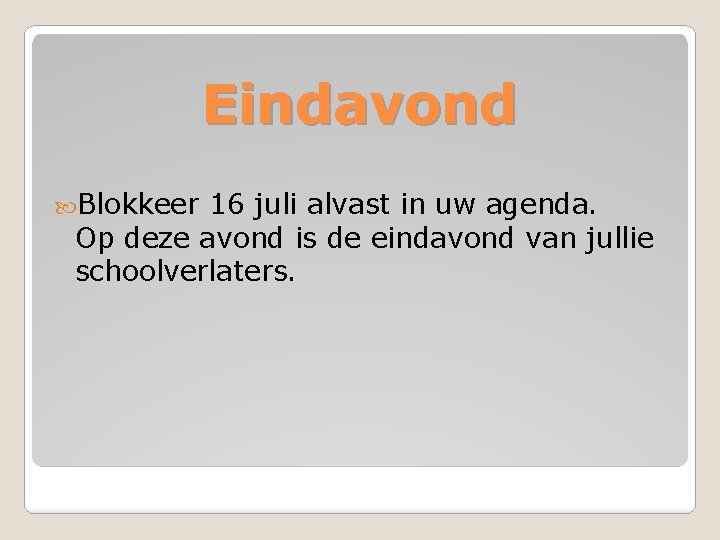 Eindavond

Blokkeer 16 juli alvast in uw agenda. Op deze avond is de eindavond van jullie schoolverlaters.